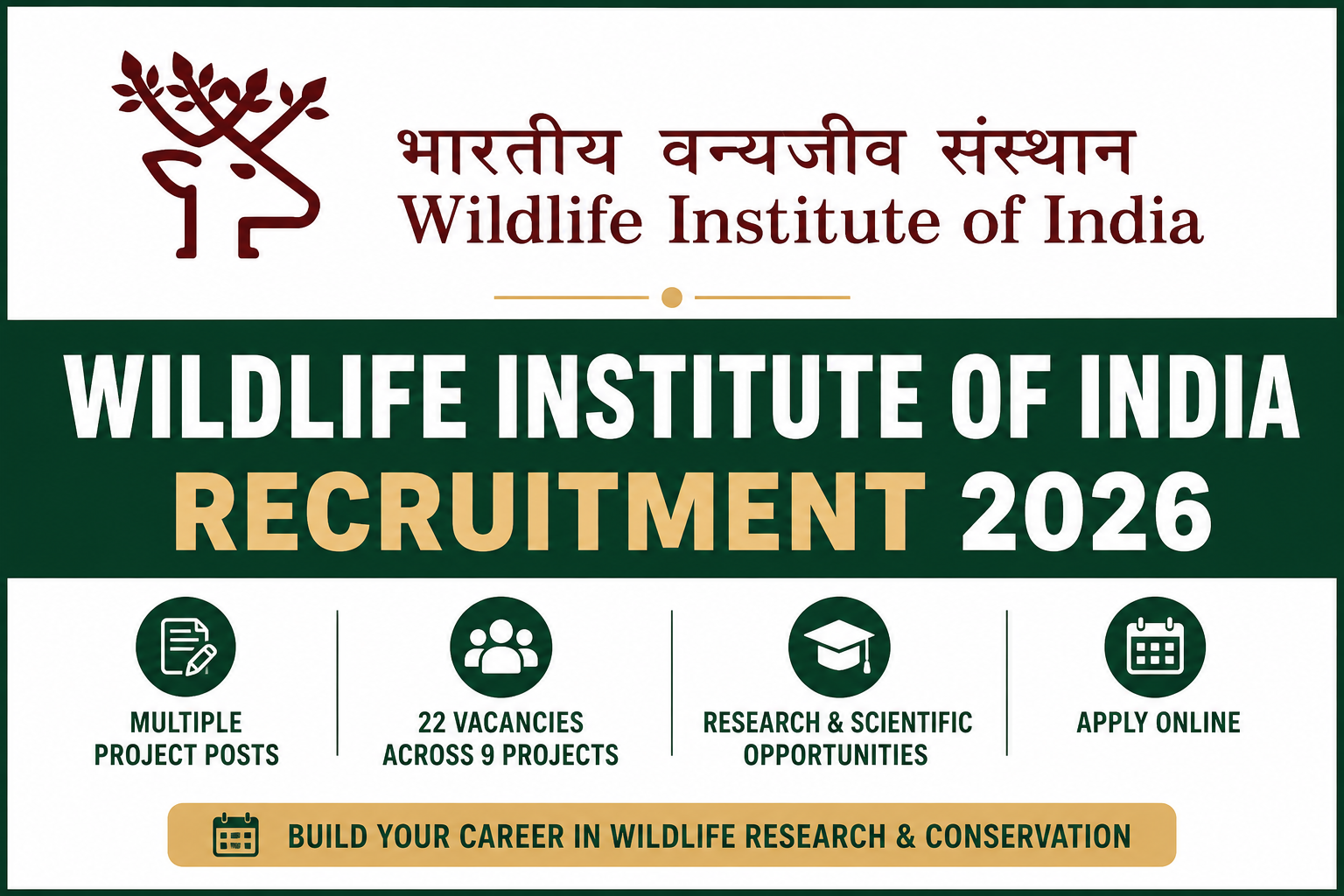 भारतीय वन्यजीव संस्थान
Wildlife Institute of India

WILDLIFE INSTITUTE OF INDIA
RECRUITMENT 2026

MULTIPLE PROJECT POSTS

22 VACANCIES ACROSS 9 PROJECTS

RESEARCH & SCIENTIFIC OPPORTUNITIES

APPLY ONLINE

BUILD YOUR CAREER IN WILDLIFE RESEARCH & CONSERVATION